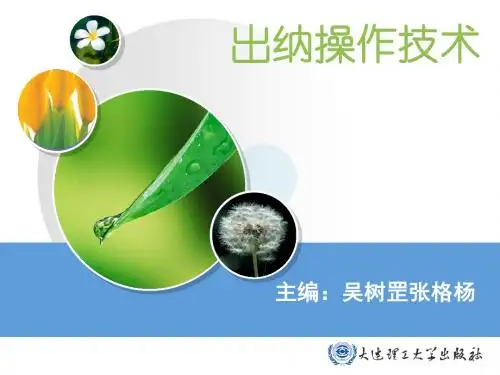 出纳操作技术

主编：吴树罡张格杨

大连理工大学出版社